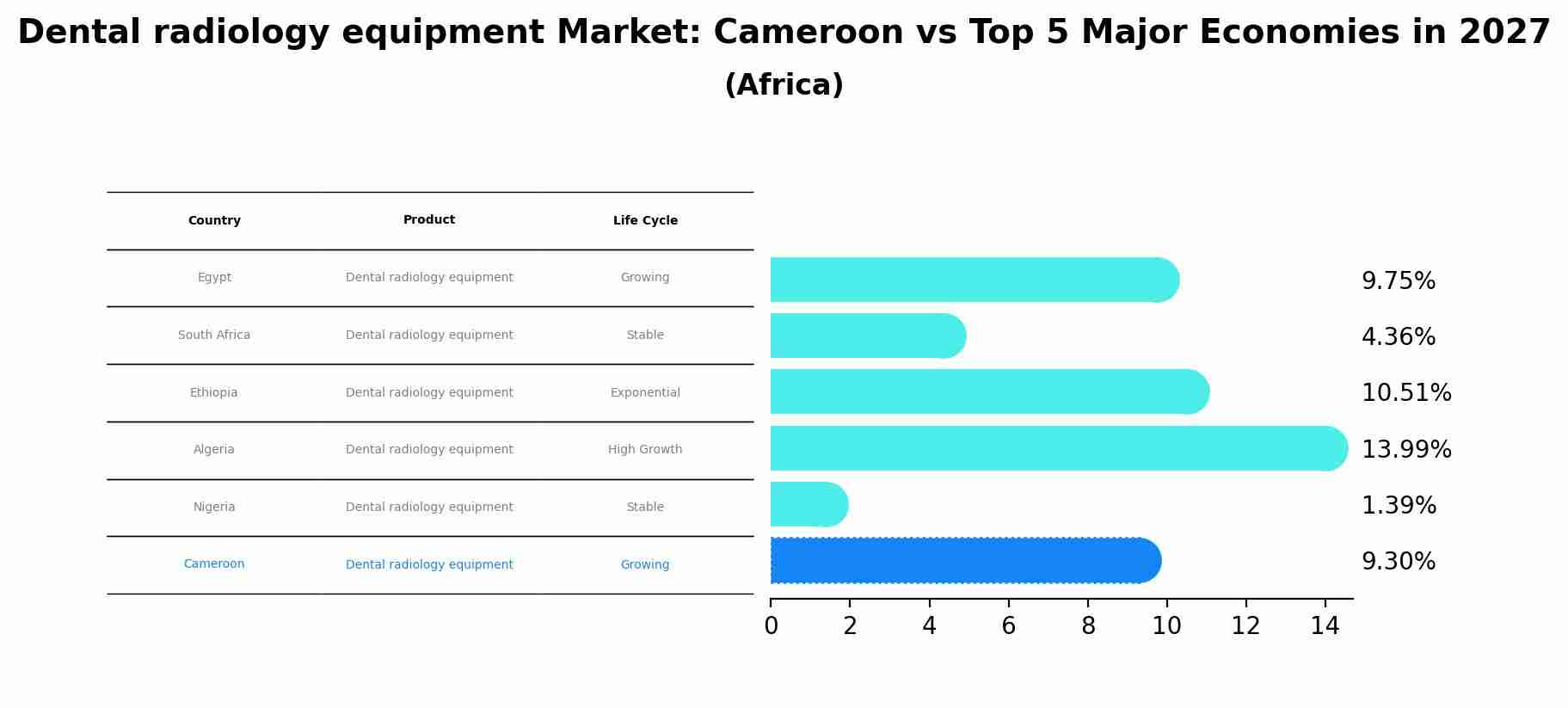 Dental radiology equipment Market: Cameroon vs Top 5 Major Economies in 2027
(Africa)

| Country | Product | Life Cycle |
|---|---|---|
| Egypt | Dental radiology equipment | Growing |
| South Africa | Dental radiology equipment | Stable |
| Ethiopia | Dental radiology equipment | Exponential |
| Algeria | Dental radiology equipment | High Growth |
| Nigeria | Dental radiology equipment | Stable |
| Cameroon | Dental radiology equipment | Growing |

9.75%
4.36%
10.51%
13.99%
1.39%
9.30%

0 2 4 6 8 10 12 14